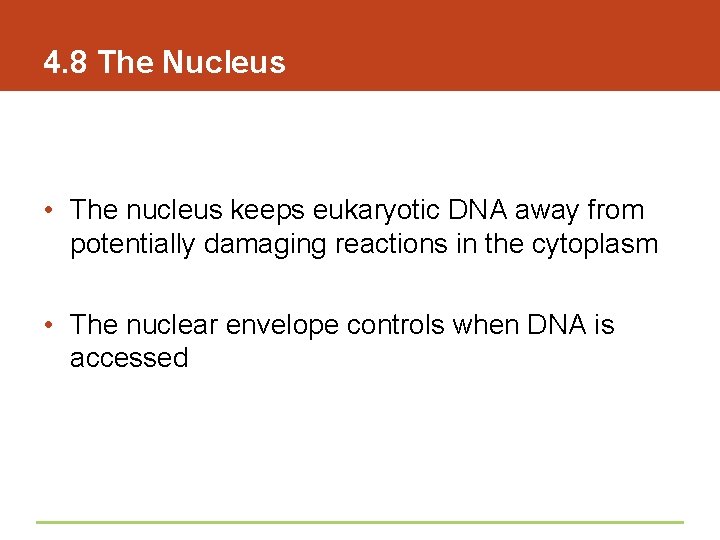 4.8 The Nucleus

• The nucleus keeps eukaryotic DNA away from potentially damaging reactions in the cytoplasm

• The nuclear envelope controls when DNA is accessed